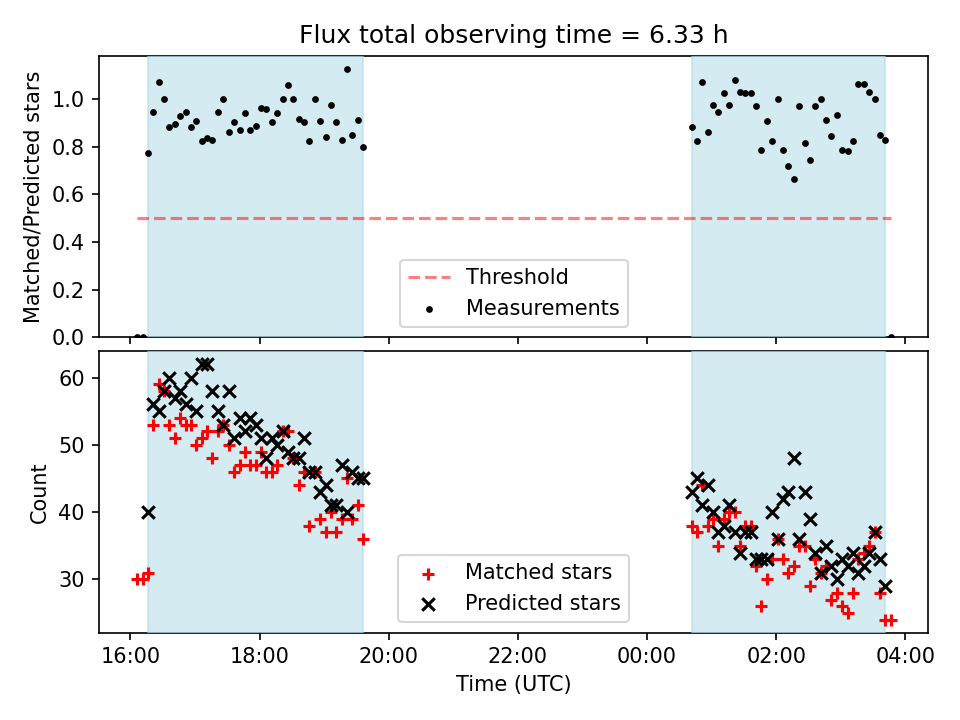 Flux total observing time = 6.33 h

Matched/Predicted stars

1.0
0.8
0.6
0.4
0.2
0.0

Threshold
Measurements

Count

60
50
40
30

Matched stars
Predicted stars

16:00
18:00
20:00
22:00
00:00
02:00
04:00

Time (UTC)